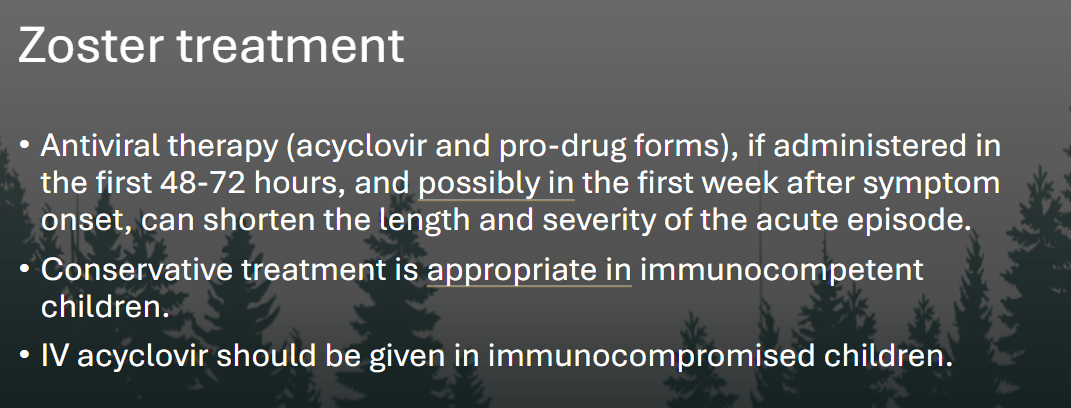 Zoster treatment

• Antiviral therapy (acyclovir and pro-drug forms), if administered in the first 48-72 hours, and possibly in the first week after symptom onset, can shorten the length and severity of the acute episode.

• Conservative treatment is appropriate in immunocompetent children.

• IV acyclovir should be given in immunocompromised children.